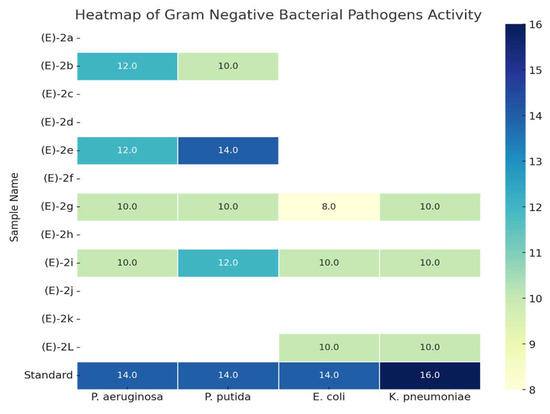 Heatmap of Gram Negative Bacterial Pathogens Activity

Sample Name

| | P. aeruginosa | P. putida | E. coli | K. pneumoniae |
|---|---|---|---|---|
| (E)-2a | | | | |
| (E)-2b | 12.0 | 10.0 | | |
| (E)-2c | | | | |
| (E)-2d | | | | |
| (E)-2e | 12.0 | 14.0 | | |
| (E)-2f | | | | |
| (E)-2g | 10.0 | 10.0 | 8.0 | 10.0 |
| (E)-2h | | | | |
| (E)-2i | 10.0 | 12.0 | 10.0 | 10.0 |
| (E)-2j | | | | |
| (E)-2k | | | | |
| (E)-2L | | | 10.0 | 10.0 |
| Standard | 14.0 | 14.0 | 14.0 | 16.0 |

16
15
14
13
12
11
10
9
8